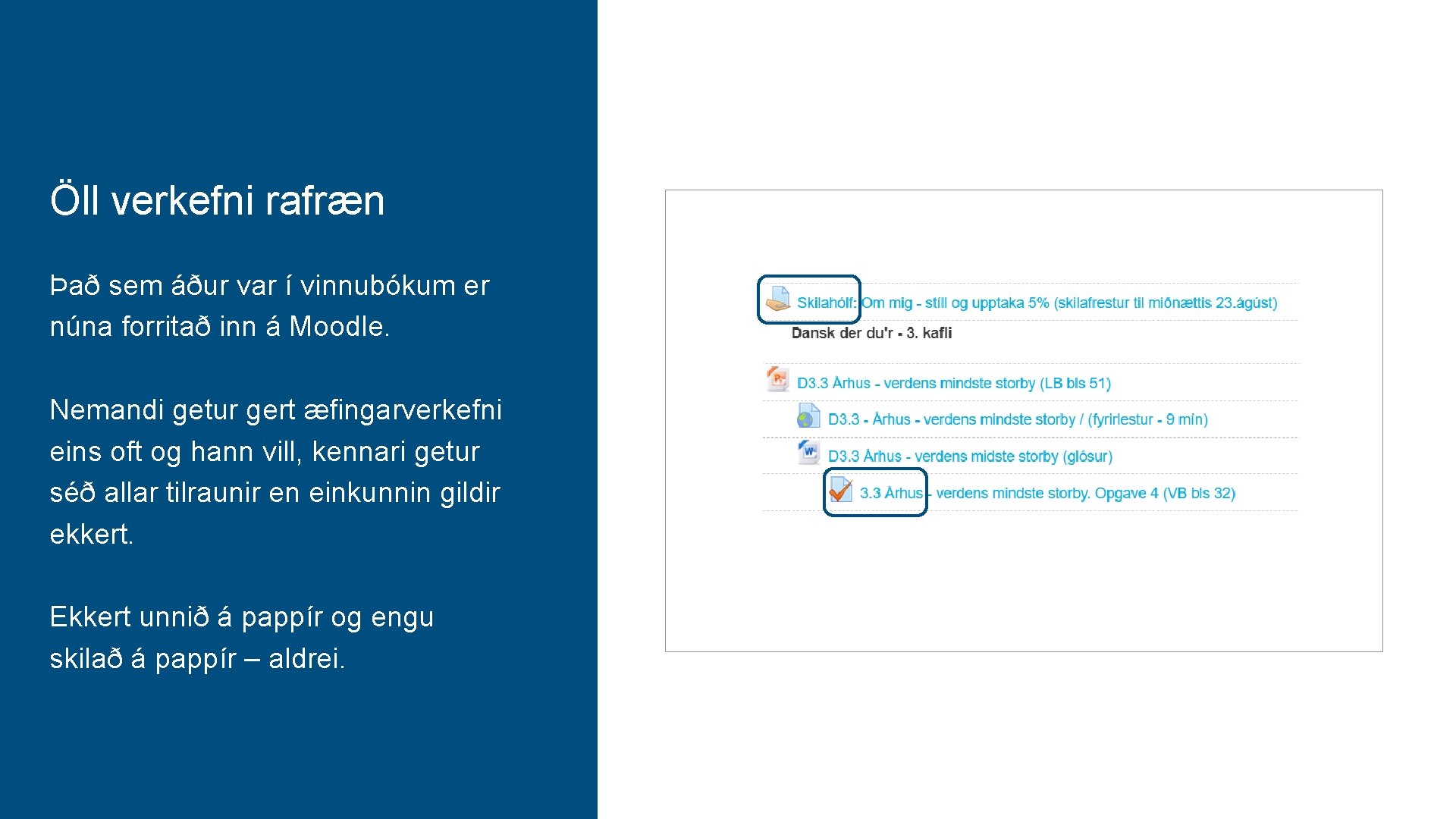 Öll verkefni rafræn

Það sem áður var í vinnubókum er núna forritað inn á Moodle.

Nemandi getur gert æfingarverkefni eins oft og hann vill, kennari getur séð allar tilraunir en einkunnin gildir ekkert.

Ekkert unnið á pappír og engu skilað á pappír – aldrei.

Skilahólf: Om mig - stíll og upptaka 5% (skilafrestur til miðnættis 23.ágúst)

Dansk der du'r - 3. kafli

D3.3 Århus - verdens mindste storby (LB bls 51)

D3.3 - Århus - verdens mindste storby / (fyrirlestur - 9 mín)

D3.3 Århus - verdens midste storby (glósur)

3.3 Århus - verdens mindste storby. Opgave 4 (VB bls 32)